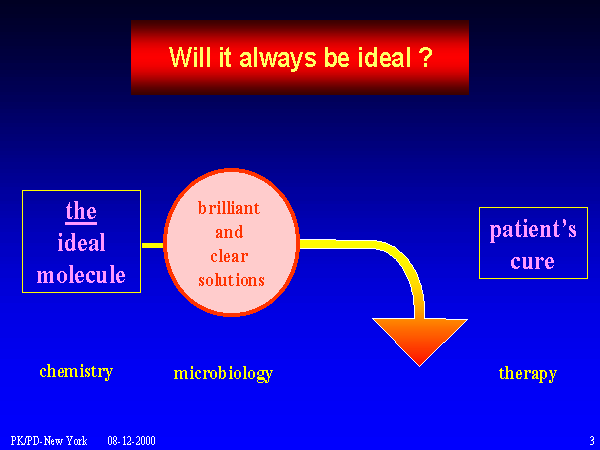 Will it always be ideal ?

the ideal molecule

brilliant and clear solutions

patient's cure

chemistry

microbiology

therapy

PK/PD-New York 08-12-2000

3